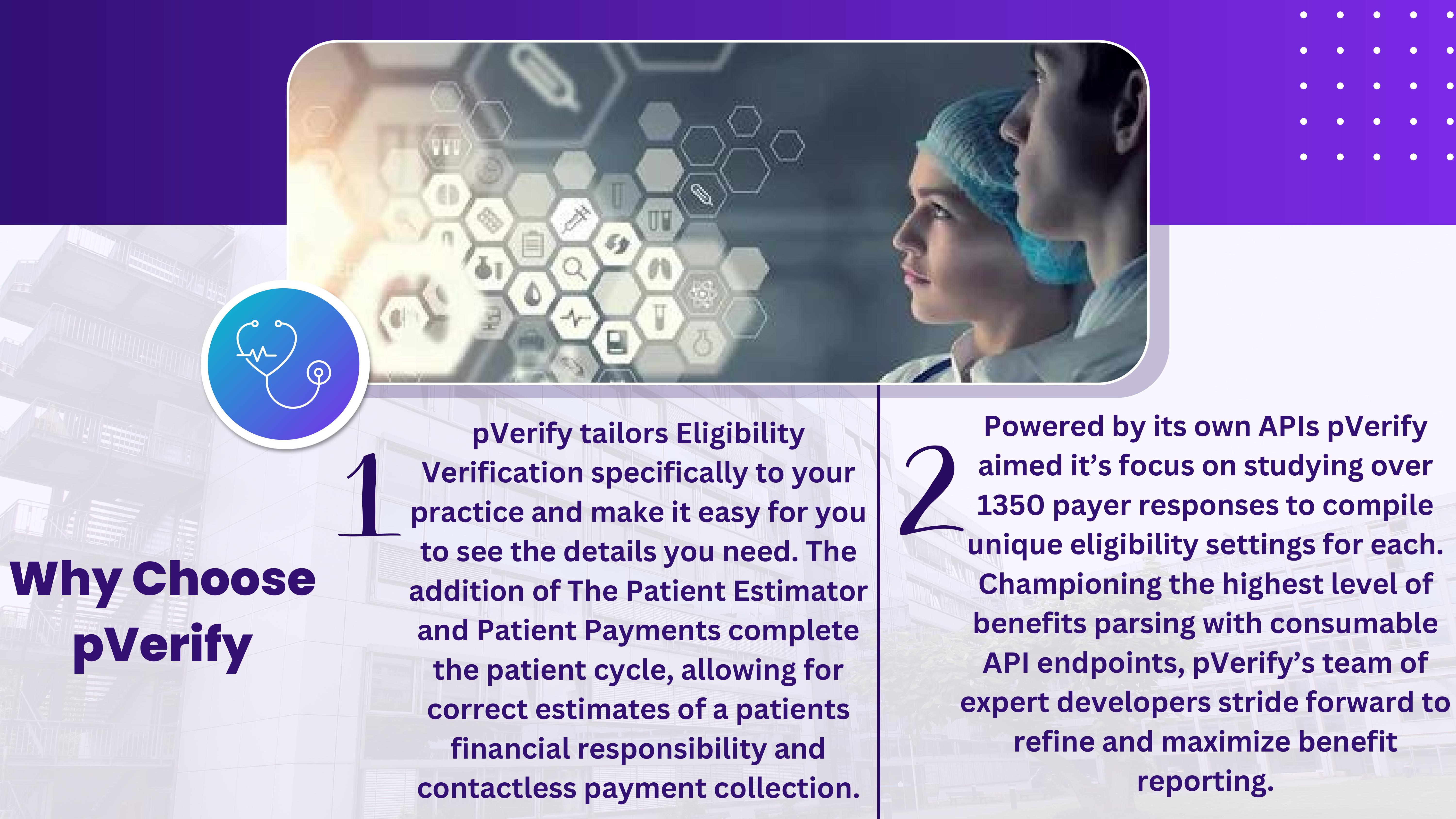 Why Choose pVerify

1

pVerify tailors Eligibility Verification specifically to your practice and make it easy for you to see the details you need. The addition of The Patient Estimator and Patient Payments complete the patient cycle, allowing for correct estimates of a patients financial responsibility and contactless payment collection.

2

Powered by its own APIs pVerify aimed it's focus on studying over 1350 payer responses to compile unique eligibility settings for each. Championing the highest level of benefits parsing with consumable API endpoints, pVerify's team of expert developers stride forward to refine and maximize benefit reporting.